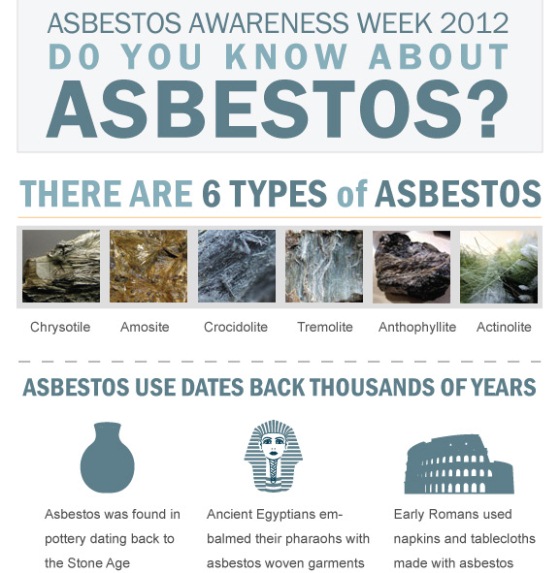 ASBESTOS AWARENESS WEEK 2012
DO YOU KNOW ABOUT
ASBESTOS?

THERE ARE 6 TYPES of ASBESTOS

Chrysotile

Amosite

Crocidolite

Tremolite

Anthophyllite

Actinolite

ASBESTOS USE DATES BACK THOUSANDS OF YEARS

Asbestos was found in pottery dating back to the Stone Age

Ancient Egyptians embalmed their pharaohs with asbestos woven garments

Early Romans used napkins and tablecloths made with asbestos